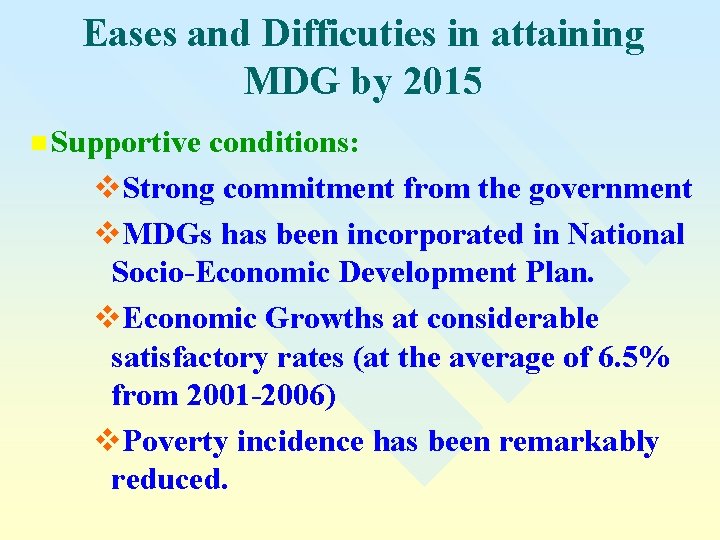 Eases and Difficuties in attaining MDG by 2015

Supportive conditions:

Strong commitment from the government

MDGs has been incorporated in National Socio-Economic Development Plan.

Economic Growths at considerable satisfactory rates (at the average of 6.5% from 2001-2006)

Poverty incidence has been remarkably reduced.